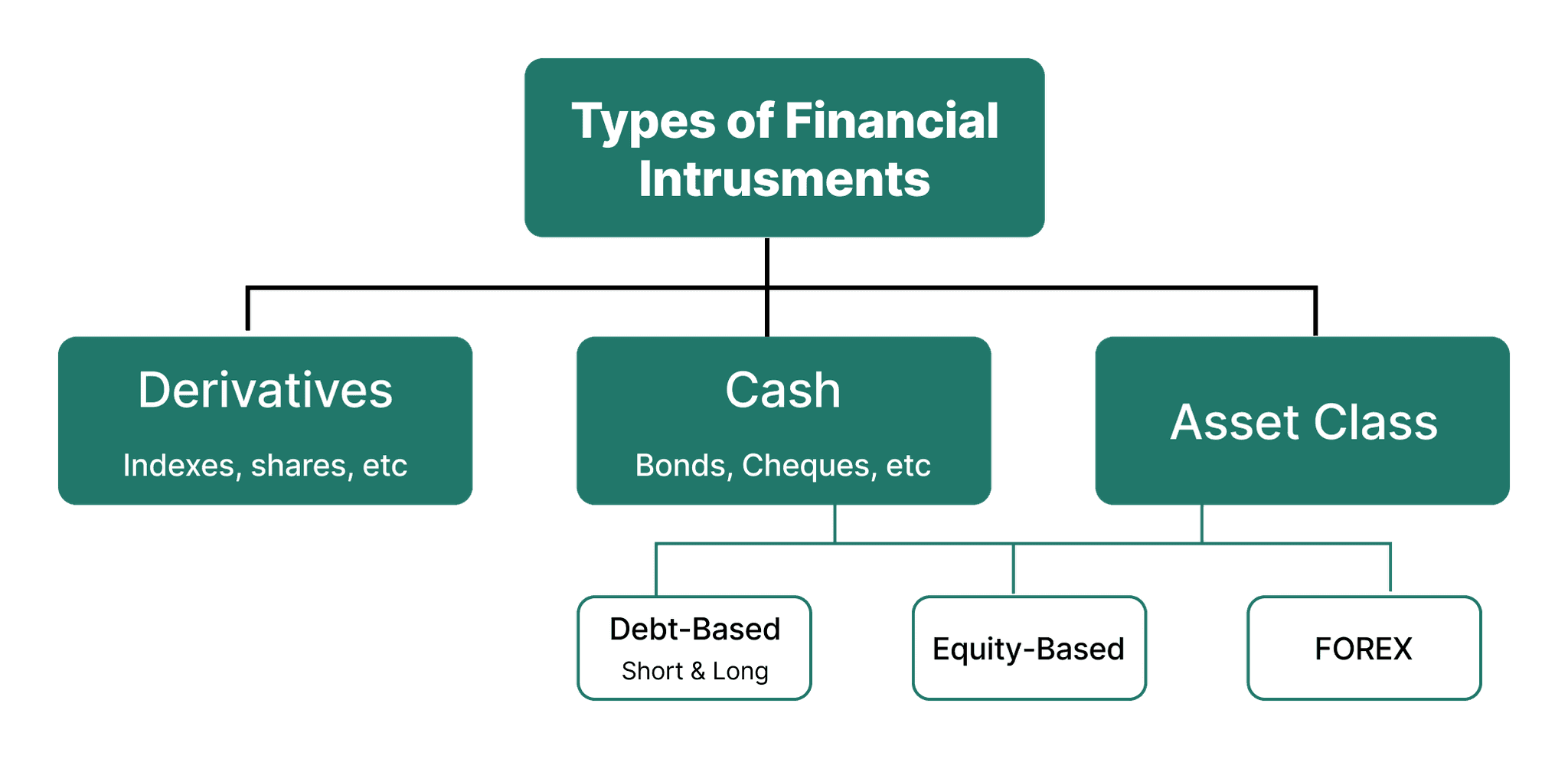 Types of Financial Intrusments

Derivatives
Indexes, shares, etc

Cash
Bonds, Cheques, etc

Asset Class

Debt-Based
Short & Long

Equity-Based

FOREX